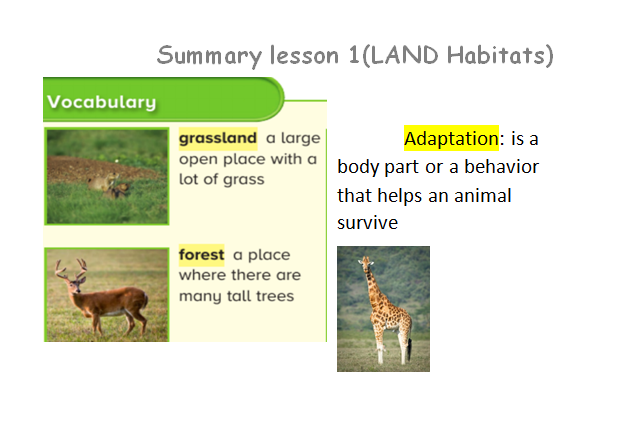 Summary lesson 1(LAND Habitats)

Vocabulary

grassland a large open place with a lot of grass

forest a place where there are many tall trees

Adaptation: is a body part or a behavior that helps an animal survive